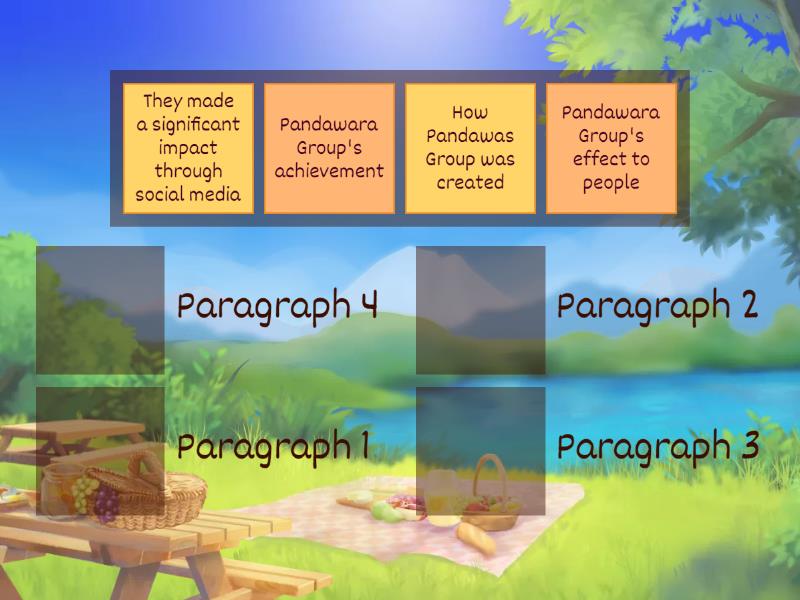 They made a significant impact through social media

Pandawara Group's achievement

How Pandawas Group was created

Pandawara Group's effect to people

Paragraph 4

Paragraph 2

Paragraph 1

Paragraph 3